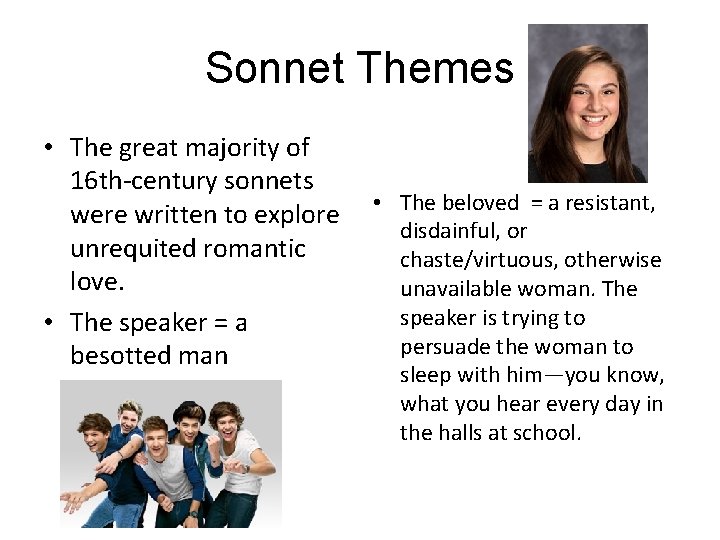 Sonnet Themes

• The great majority of 16th-century sonnets were written to explore unrequited romantic love.

• The speaker = a besotted man

• The beloved = a resistant, disdainful, or chaste/virtuous, otherwise unavailable woman. The speaker is trying to persuade the woman to sleep with him—you know, what you hear every day in the halls at school.